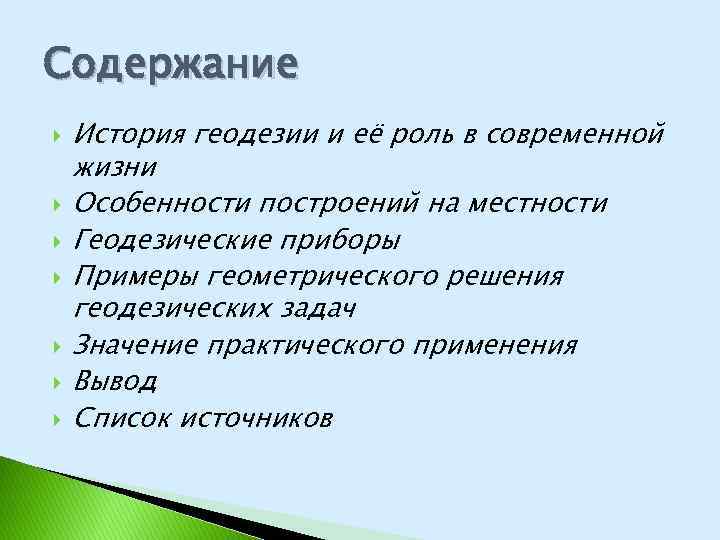 Содержание

История геодезии и её роль в современной жизни

Особенности построений на местности

Геодезические приборы

Примеры геометрического решения геодезических задач

Значение практического применения

Вывод

Список источников